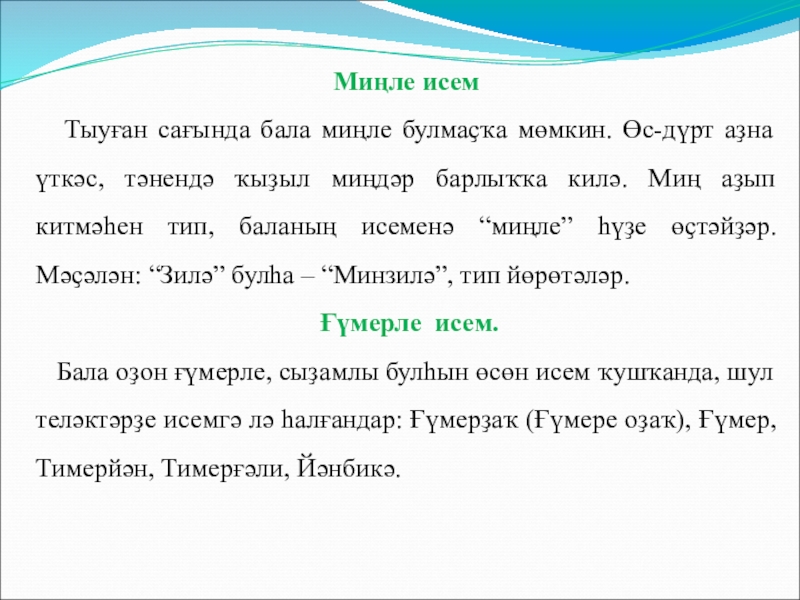 Миңле исем

Тыуған сағында бала миңле булмаҫҡа мөмкин. Өс-дүрт аҙна үткәс, тәнендә ҡыҙыл миңдәр барлыҡҡа килә. Миң аҙып китмәһен тип, баланың исеменә “миңле” һүҙе өҫтәйҙәр. Мәҫәлән: “Зилә” булһа – “Минзилә”, тип йөрөтәләр.

Ғүмерле исем.

Бала оҙон ғүмерле, сыҙамлы булһын өсөн исем ҡушҡанда, шул теләктәрҙе исемгә лә һалғандар: Ғүмерҙаҡ (Ғүмере оҙаҡ), Ғүмер, Тимерйән, Тимерғәли, Йәнбикә.